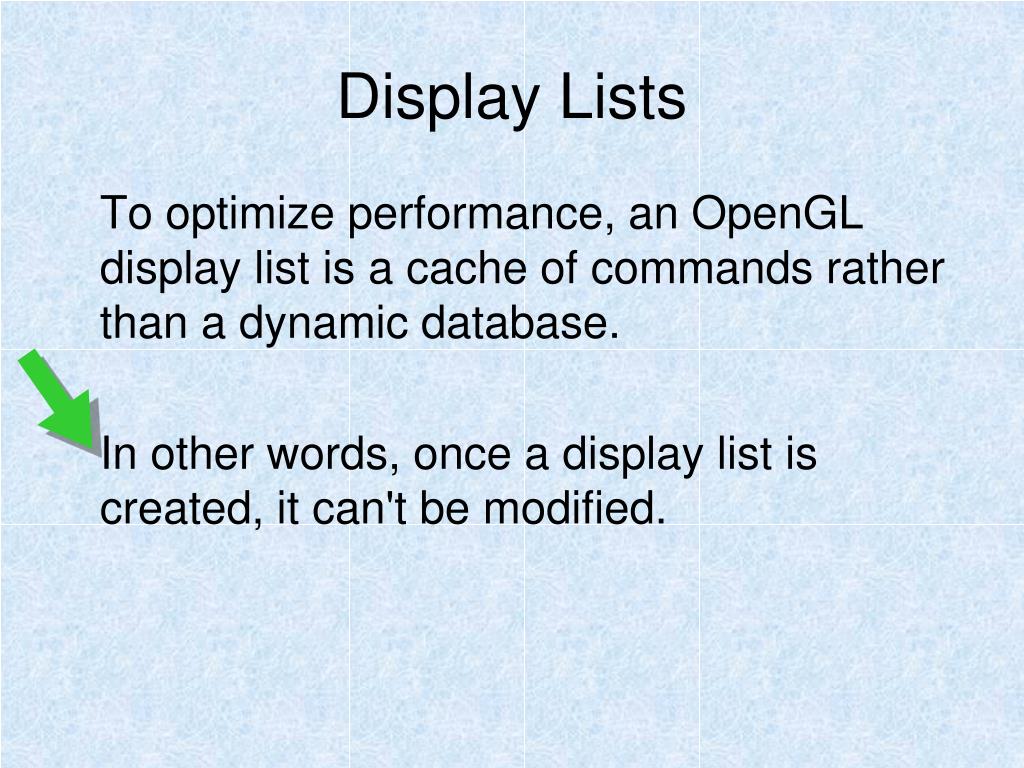 Display Lists

To optimize performance, an OpenGL display list is a cache of commands rather than a dynamic database.

In other words, once a display list is created, it can't be modified.